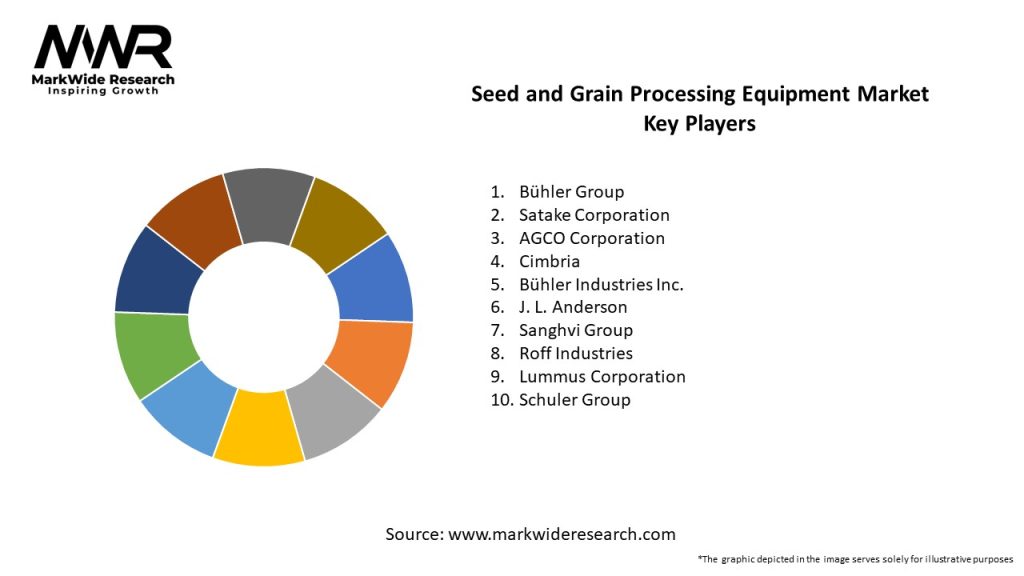 MWR
MarkWide Research
Inspiring Growth

Seed and Grain Processing Equipment Market
Key Players

1. Bühler Group
2. Satake Corporation
3. AGCO Corporation
4. Cimbria
5. Bühler Industries Inc.
6. J. L. Anderson
7. Sanghvi Group
8. Roff Industries
9. Lummus Corporation
10. Schuler Group

Source: www.markwideresearch.com

*The graphic depicted in the image serves solely for illustrative purposes